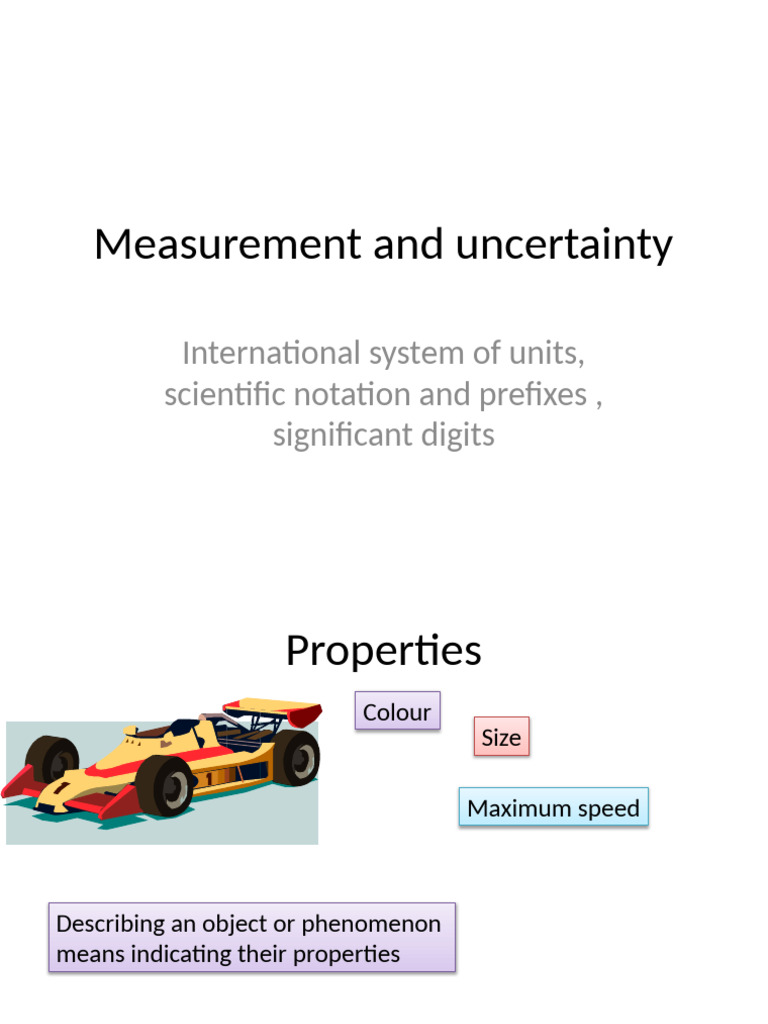 Measurement and uncertainty

International system of units, scientific notation and prefixes , significant digits

Properties

Colour

Size

Maximum speed

Describing an object or phenomenon means indicating their properties